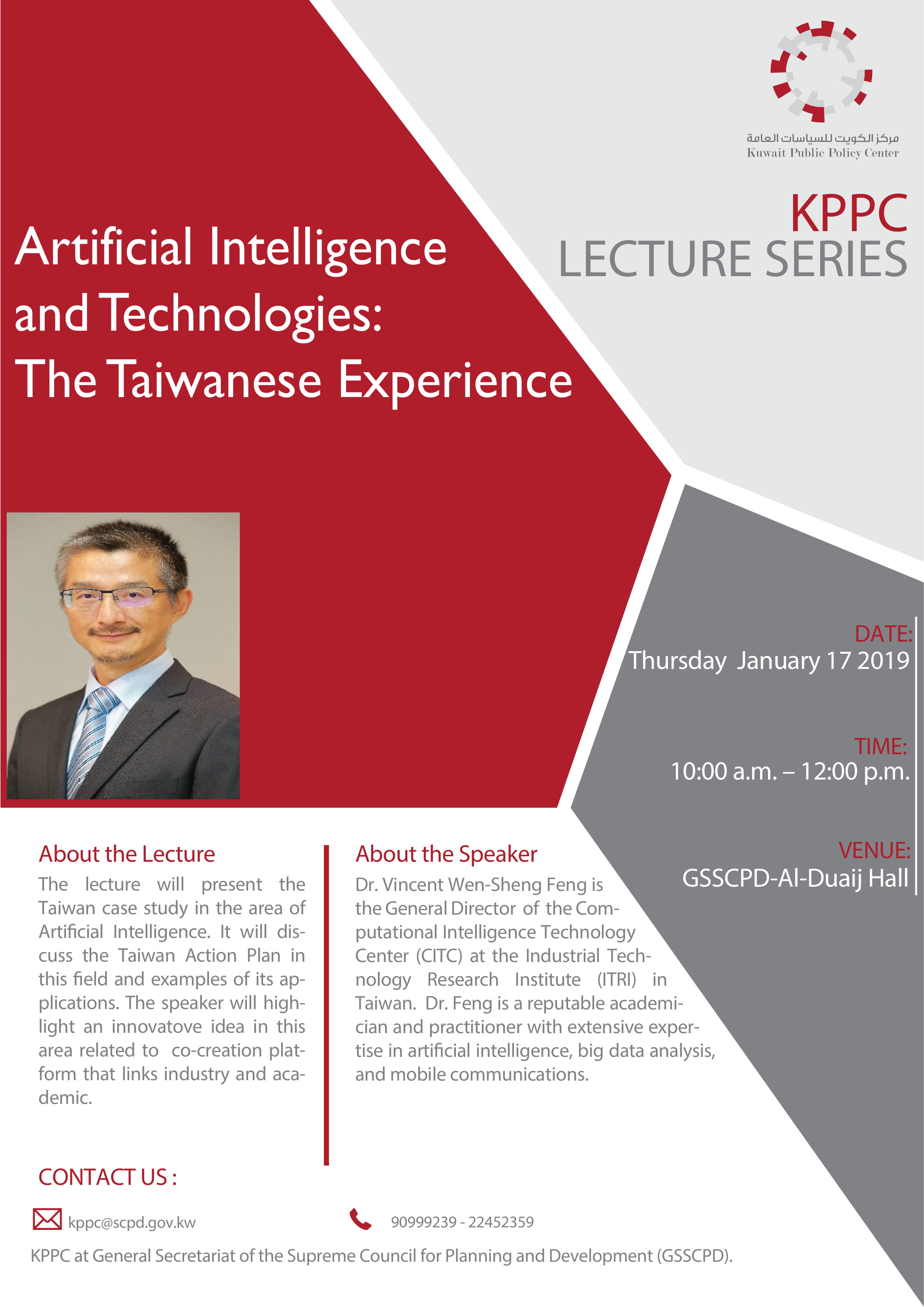 مركز الكويت للسياسات العامة
Kuwait Public Policy Center

KPPC
LECTURE SERIES

Artificial Intelligence and Technologies: The Taiwanese Experience

DATE:
Thursday January 17 2019

TIME:
10:00 a.m. – 12:00 p.m.

VENUE:
GSSCPD-Al-Duaij Hall

About the Lecture
The lecture will present the Taiwan case study in the area of Artificial Intelligence. It will discuss the Taiwan Action Plan in this field and examples of its applications. The speaker will highlight an innovatove idea in this area related to co-creation platform that links industry and academic.

About the Speaker
Dr. Vincent Wen-Sheng Feng is the General Director of the Computational Intelligence Technology Center (CITC) at the Industrial Technology Research Institute (ITRI) in Taiwan. Dr. Feng is a reputable academician and practitioner with extensive expertise in artificial intelligence, big data analysis, and mobile communications.

CONTACT US :

kppc@scpd.gov.kw

90999239 - 22452359

KPPC at General Secretariat of the Supreme Council for Planning and Development (GSSCPD).